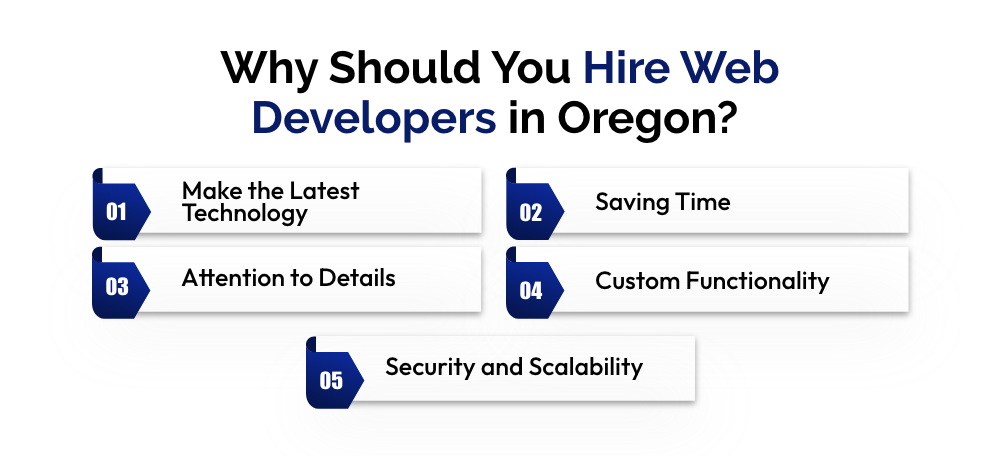 Why Should You Hire Web Developers in Oregon?

01 Make the Latest Technology

02 Saving Time

03 Attention to Details

04 Custom Functionality

05 Security and Scalability